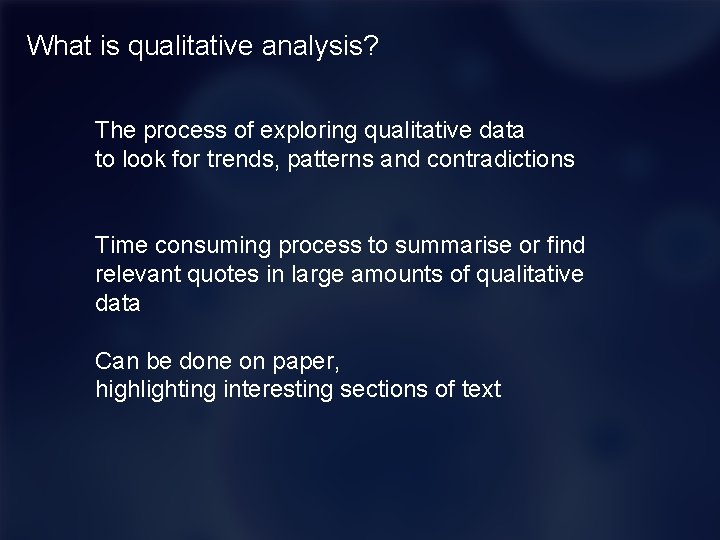 What is qualitative analysis?

The process of exploring qualitative data
to look for trends, patterns and contradictions

Time consuming process to summarise or find relevant quotes in large amounts of qualitative data

Can be done on paper,
highlighting interesting sections of text